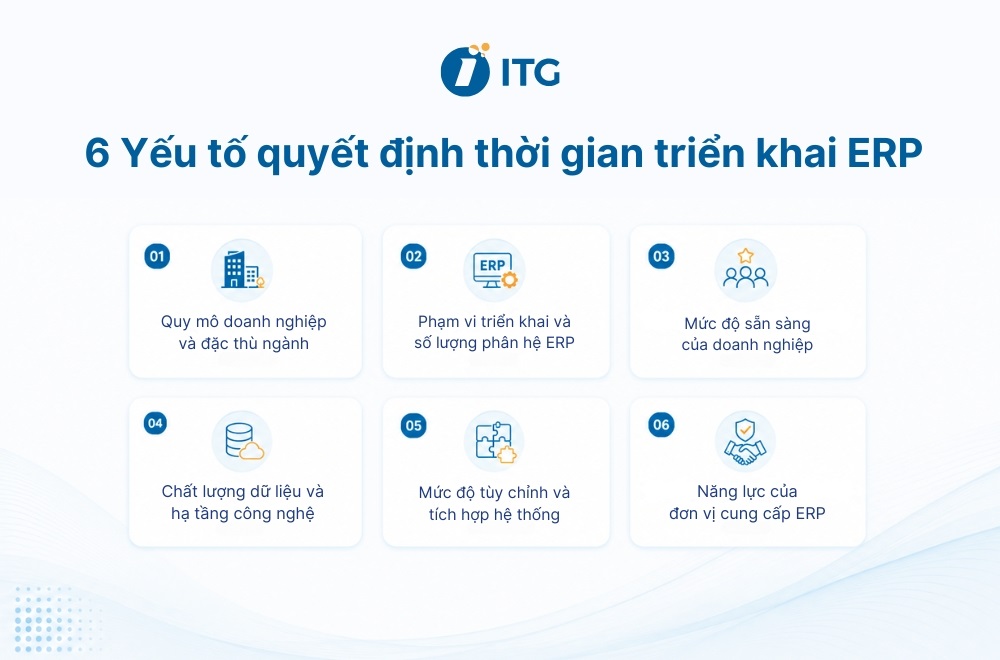 ITG

6 Yếu tố quyết định thời gian triển khai ERP

01
Quy mô doanh nghiệp và đặc thù ngành

02
ERP
Phạm vi triển khai và số lượng phân hệ ERP

03
Mức độ sẵn sàng của doanh nghiệp

04
Chất lượng dữ liệu và hạ tầng công nghệ

05
Mức độ tùy chỉnh và tích hợp hệ thống

06
Năng lực của đơn vị cung cấp ERP